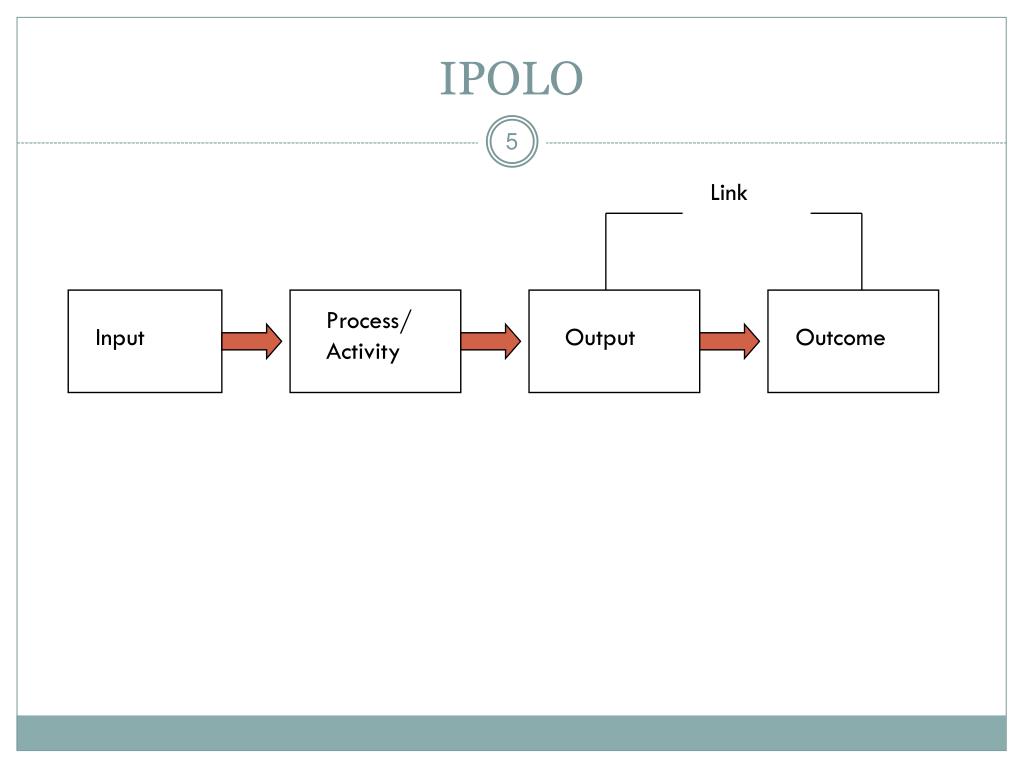 IPOLO

5

Link

Input

Process/
Activity

Output

Outcome